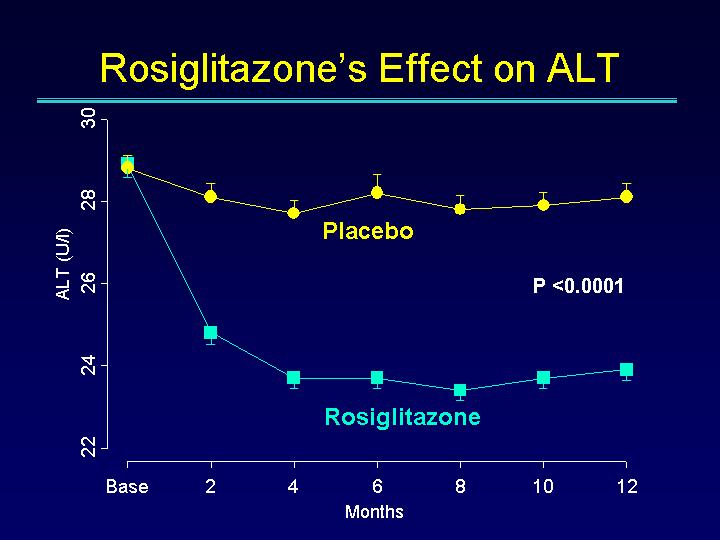 Rosiglitazone's Effect on ALT

ALT (U/l)

30

28

26

24

22

Placebo

P <0.0001

Rosiglitazone

Base

2

4

6

8

10

12

Months